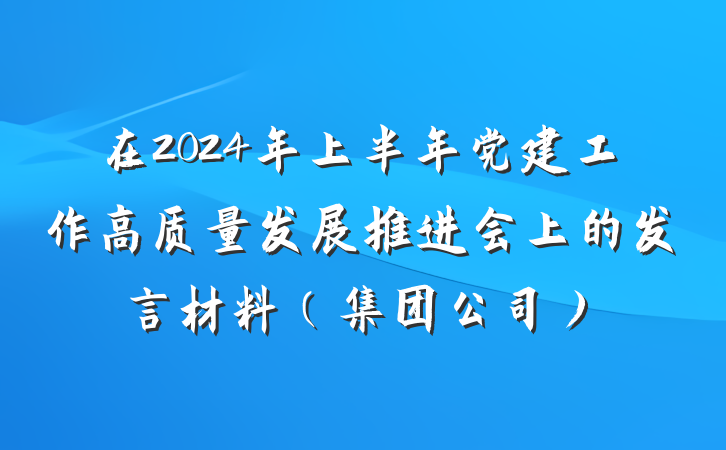 在2024年上半年党建工作高质量发展推进会上的发言材料（集团公司）